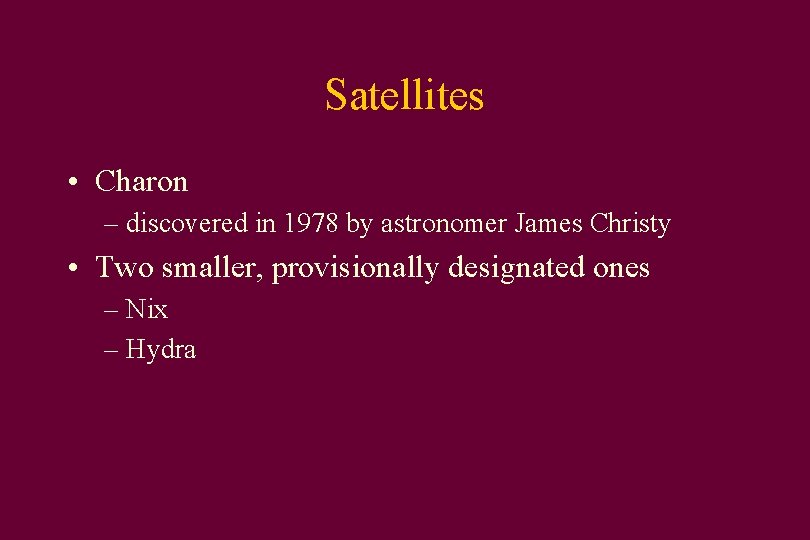 Satellites

• Charon
– discovered in 1978 by astronomer James Christy
• Two smaller, provisionally designated ones
– Nix
– Hydra